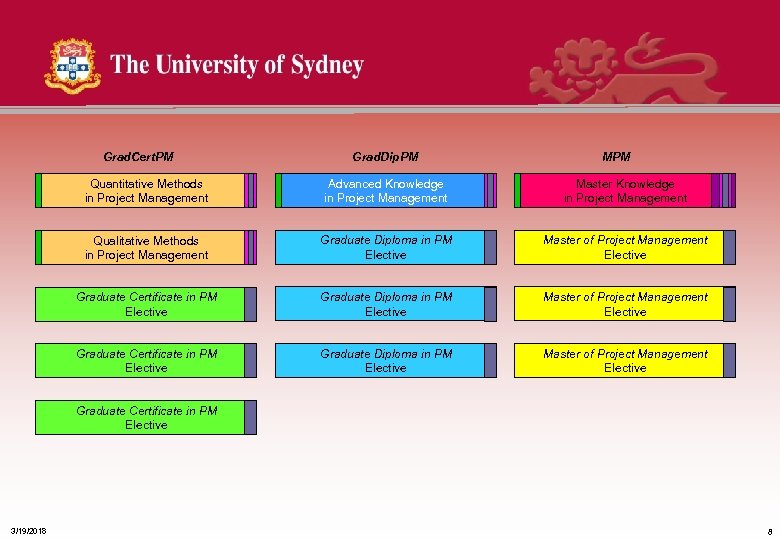 The University of Sydney

GradCertPM

Quantitative Methods in Project Management

Qualitative Methods in Project Management

Graduate Certificate in PM Elective

Graduate Certificate in PM Elective

Graduate Certificate in PM Elective

GradDipPM

Advanced Knowledge in Project Management

Graduate Diploma in PM Elective

Graduate Diploma in PM Elective

Graduate Diploma in PM Elective

MPM

Master Knowledge in Project Management

Master of Project Management Elective

Master of Project Management Elective

Master of Project Management Elective

3/19/2018

8